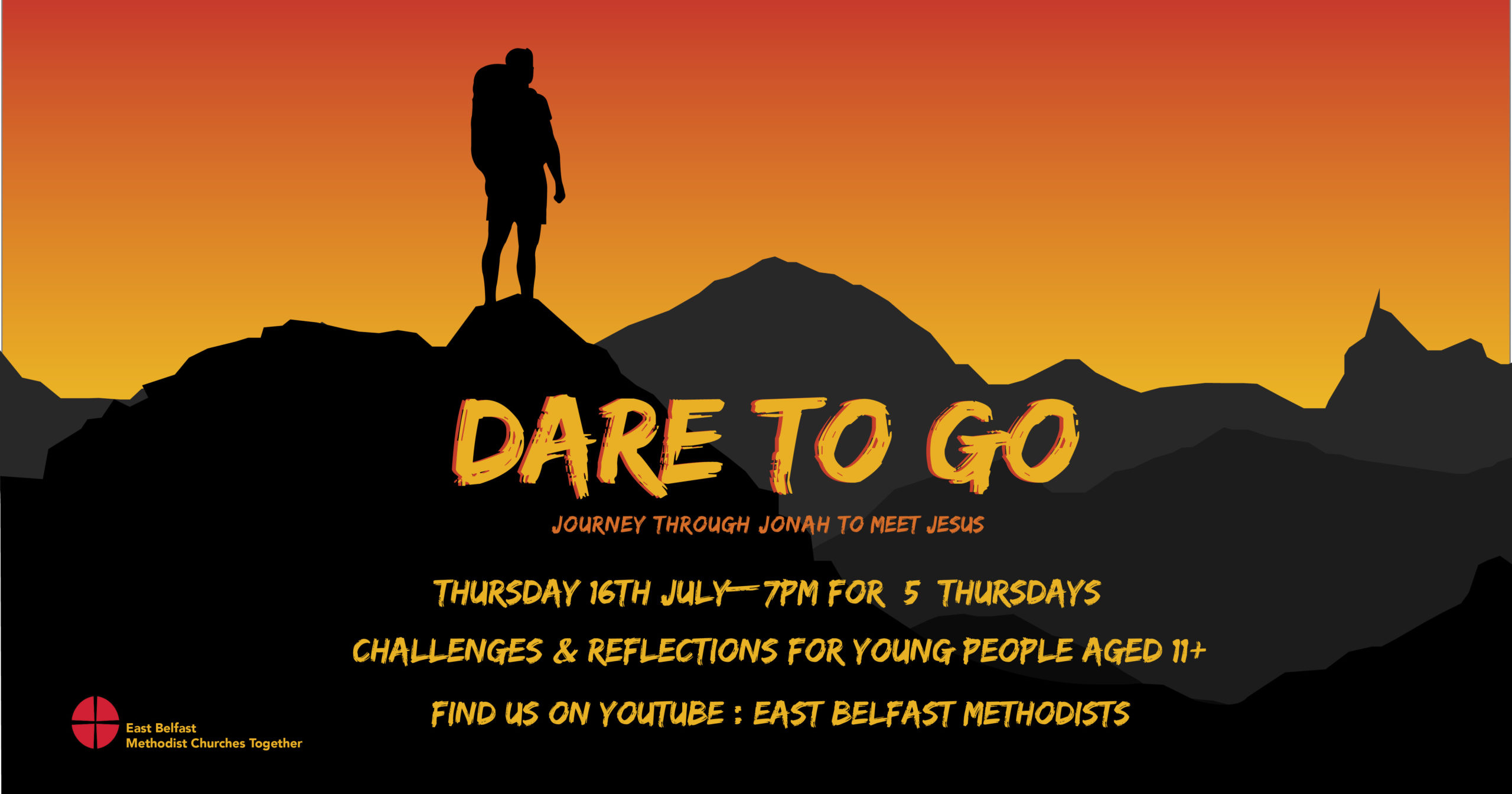 DARE TO GO

JOURNEY THROUGH JONAH TO MEET JESUS

THURSDAY 16TH JULY—7PM FOR 5 THURSDAYS

CHALLENGES & REFLECTIONS FOR YOUNG PEOPLE AGED 11+

FIND US ON YOUTUBE : EAST BELFAST METHODISTS

East Belfast
Methodist Churches Together